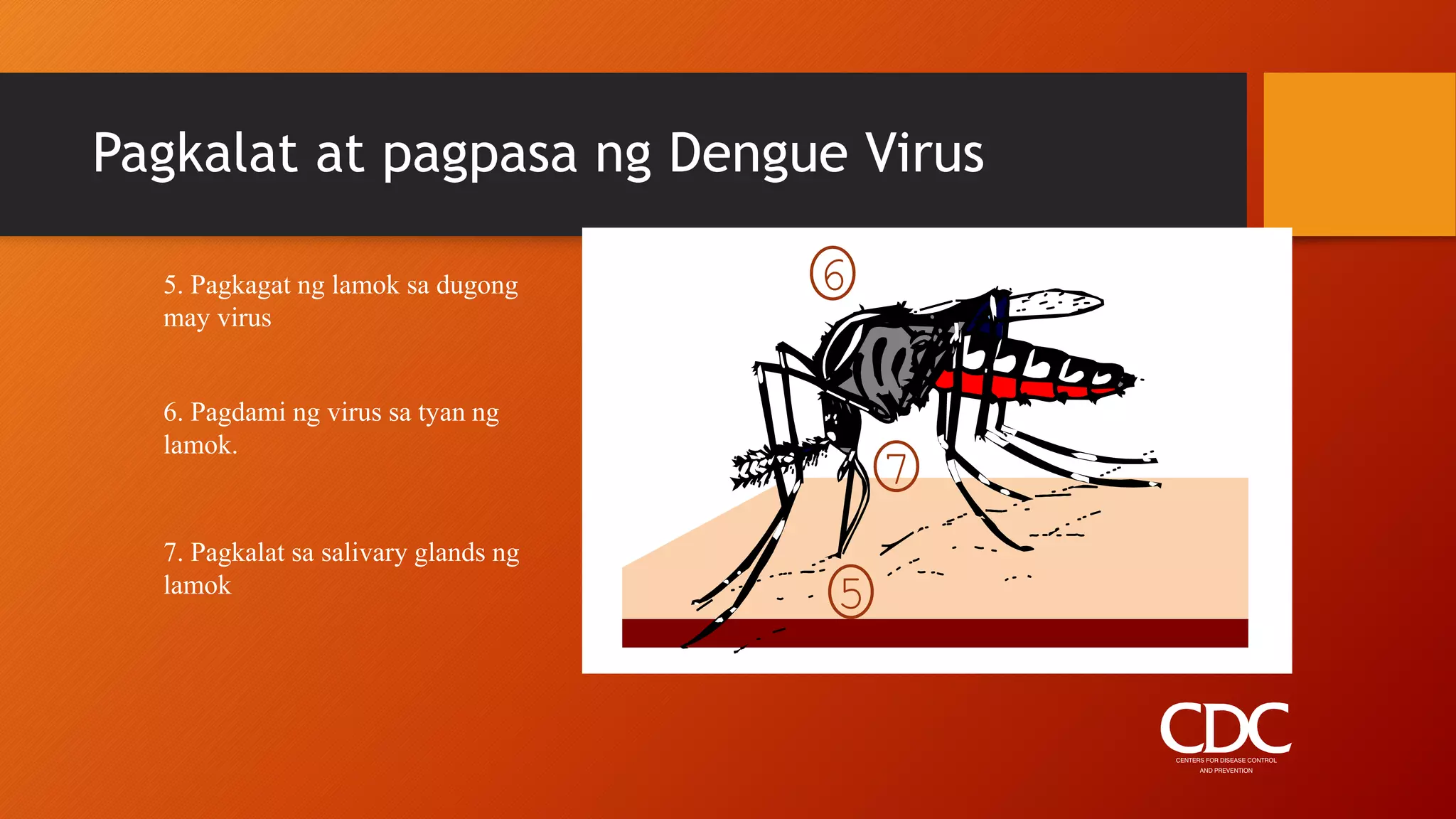 Pagkalat at pagpasa ng Dengue Virus

5. Pagkagat ng lamok sa dugong may virus

6. Pagdami ng virus sa tyan ng lamok.

7. Pagkalat sa salivary glands ng lamok

6

7

5

CDC
CENTERS FOR DISEASE CONTROL AND PREVENTION